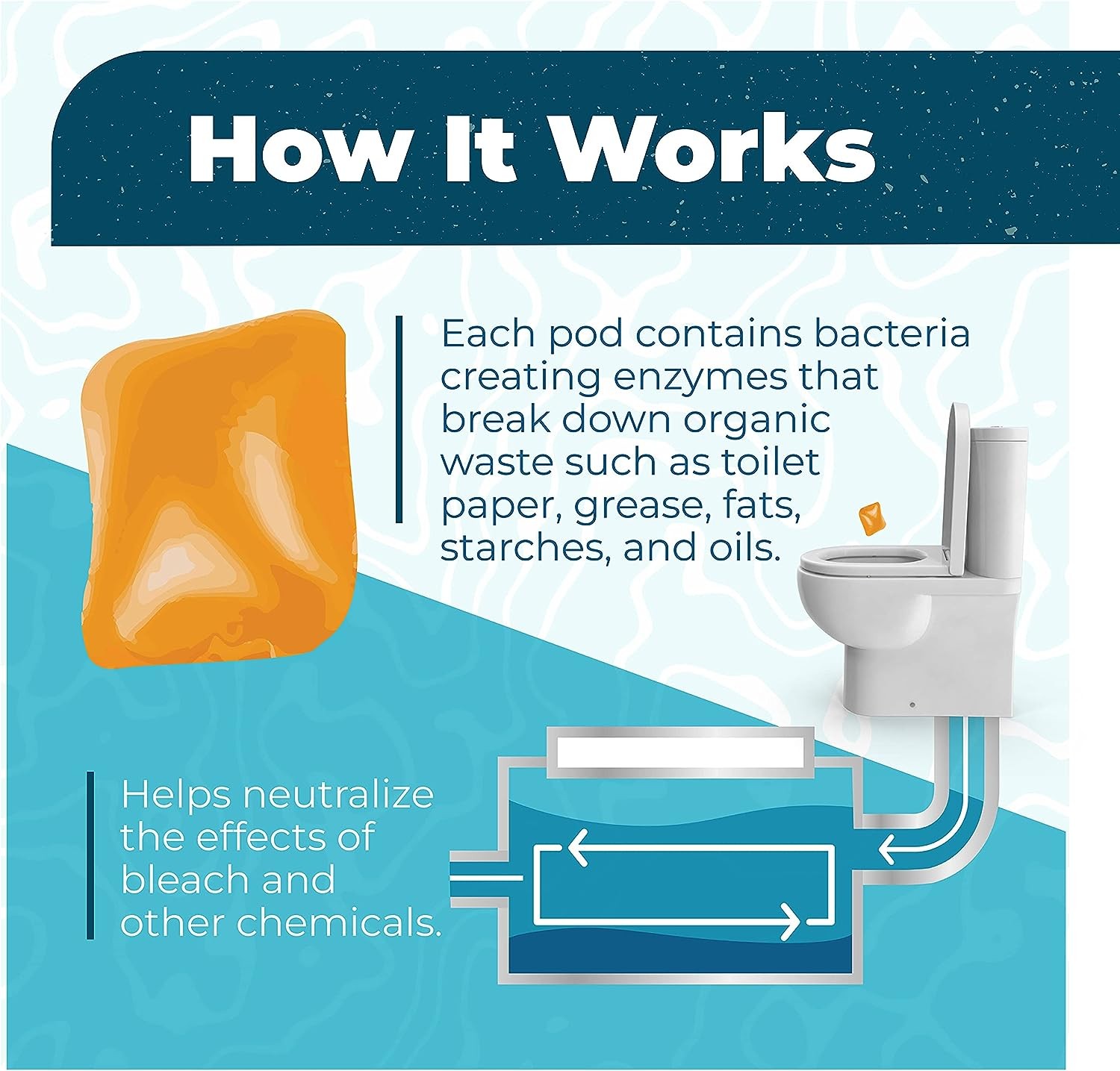 How It Works

Each pod contains bacteria creating enzymes that break down organic waste such as toilet paper, grease, fats, starches, and oils.

Helps neutralize the effects of bleach and other chemicals.